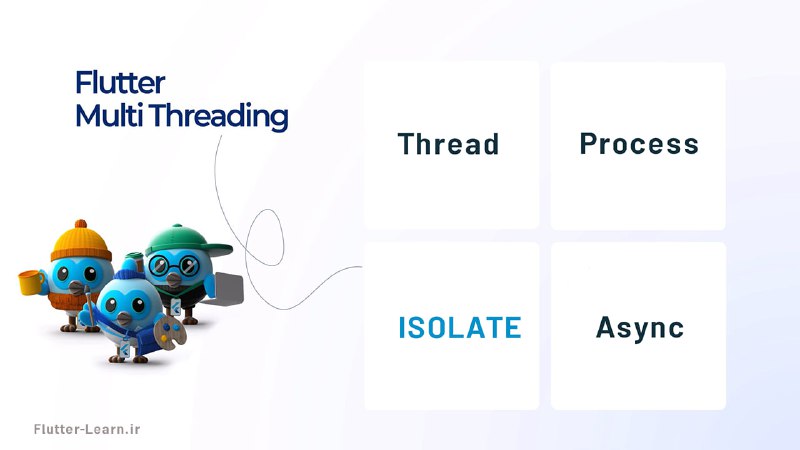 Flutter
Multi Threading

Thread

Process

ISOLATE

Async

Flutter-Learn.ir